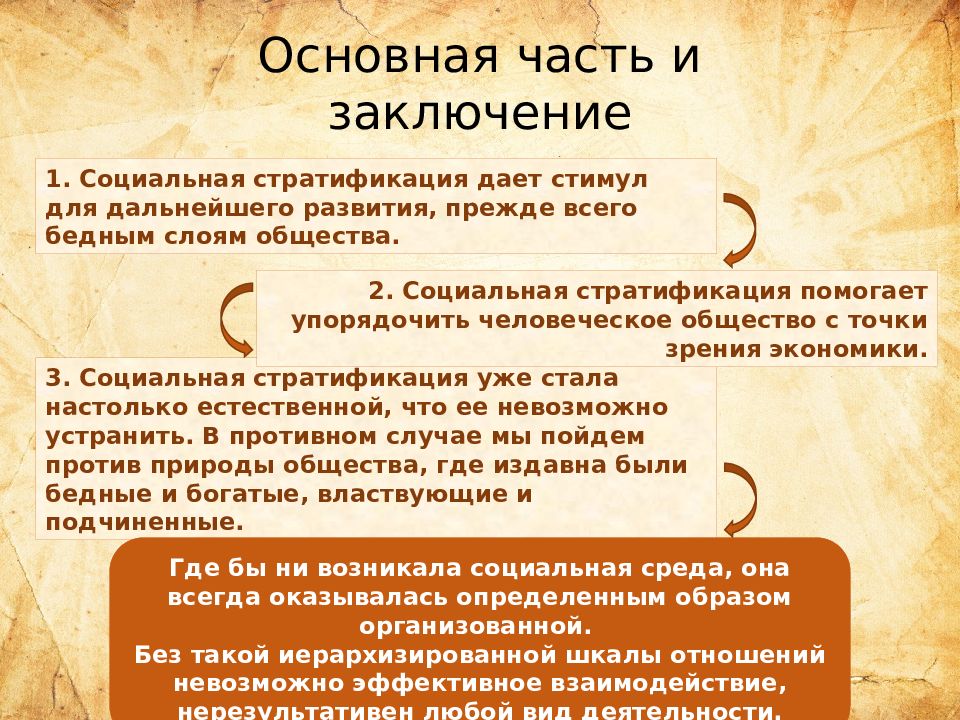 Основная часть и заключение

1. Социальная стратификация дает стимул для дальнейшего развития, прежде всего бедным слоям общества.

2. Социальная стратификация помогает упорядочить человеческое общество с точки зрения экономики.

3. Социальная стратификация уже стала настолько естественной, что ее невозможно устранить. В противном случае мы пойдем против природы общества, где издавна были бедные и богатые, властвующие и подчиненные.

Где бы ни возникала социальная среда, она всегда оказывалась определенным образом организованной.
Без такой иерархизированной шкалы отношений невозможно эффективное взаимодействие, нерезультативен любой вид деятельности.